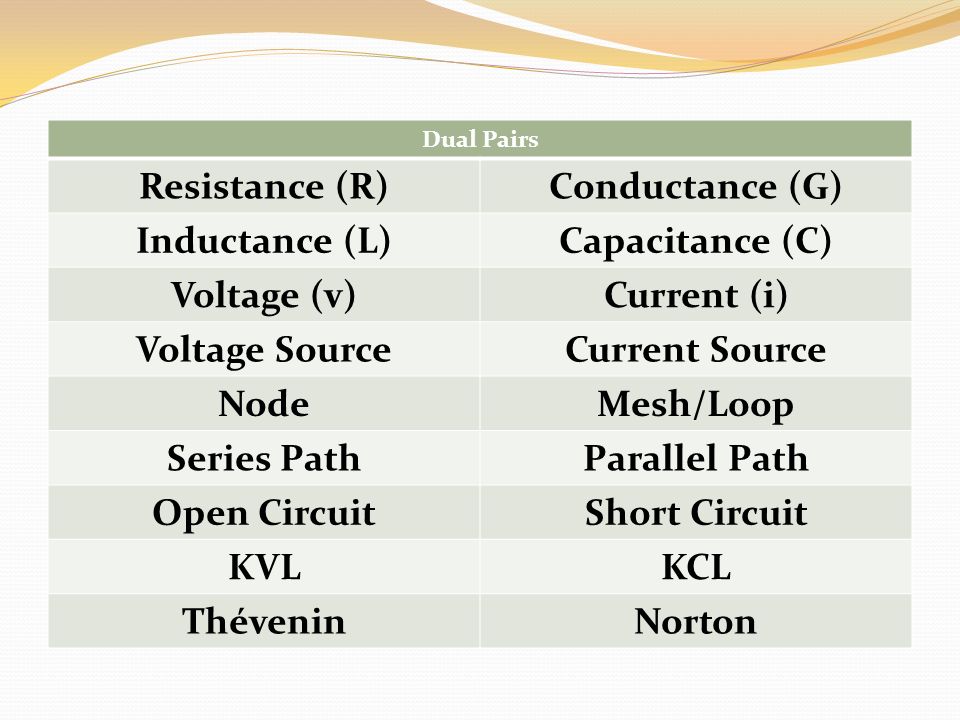 | Dual Pairs | |
|---|---|
| Resistance (R) | Conductance (G) |
| Inductance (L) | Capacitance (C) |
| Voltage (v) | Current (i) |
| Voltage Source | Current Source |
| Node | Mesh/Loop |
| Series Path | Parallel Path |
| Open Circuit | Short Circuit |
| KVL | KCL |
| Thévenin | Norton |